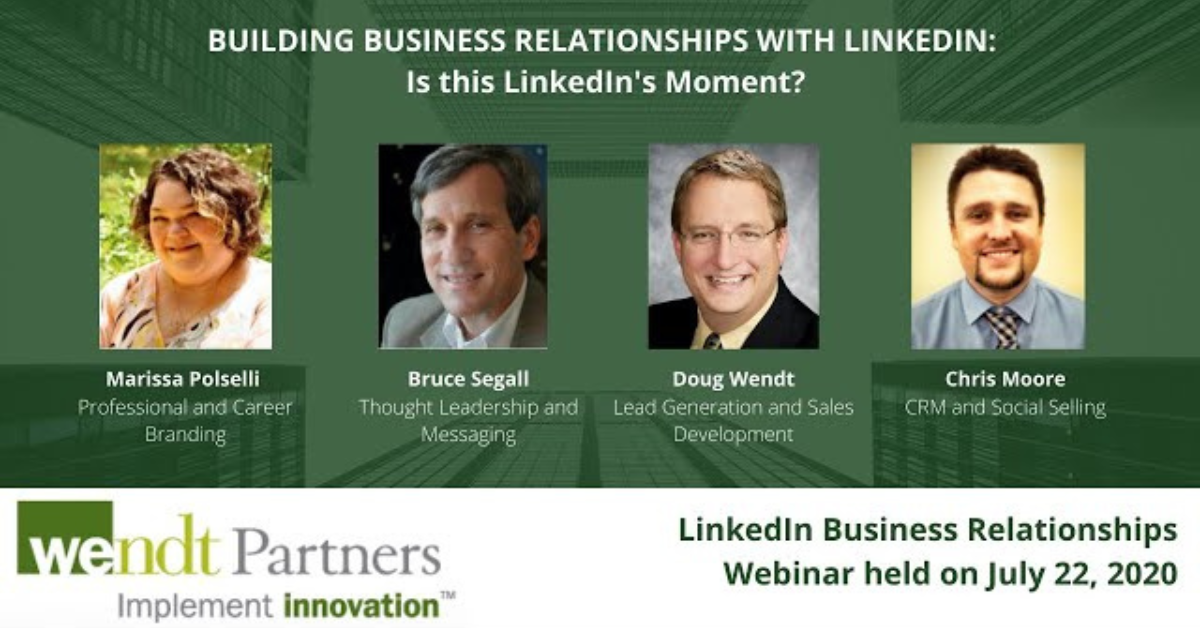 BUILDING BUSINESS RELATIONSHIPS WITH LINKEDIN:
Is this LinkedIn's Moment?

Marissa Polselli
Professional and Career Branding

Bruce Segall
Thought Leadership and Messaging

Doug Wendt
Lead Generation and Sales Development

Chris Moore
CRM and Social Selling

wendt Partners
Implement innovation™

LinkedIn Business Relationships
Webinar held on July 22, 2020